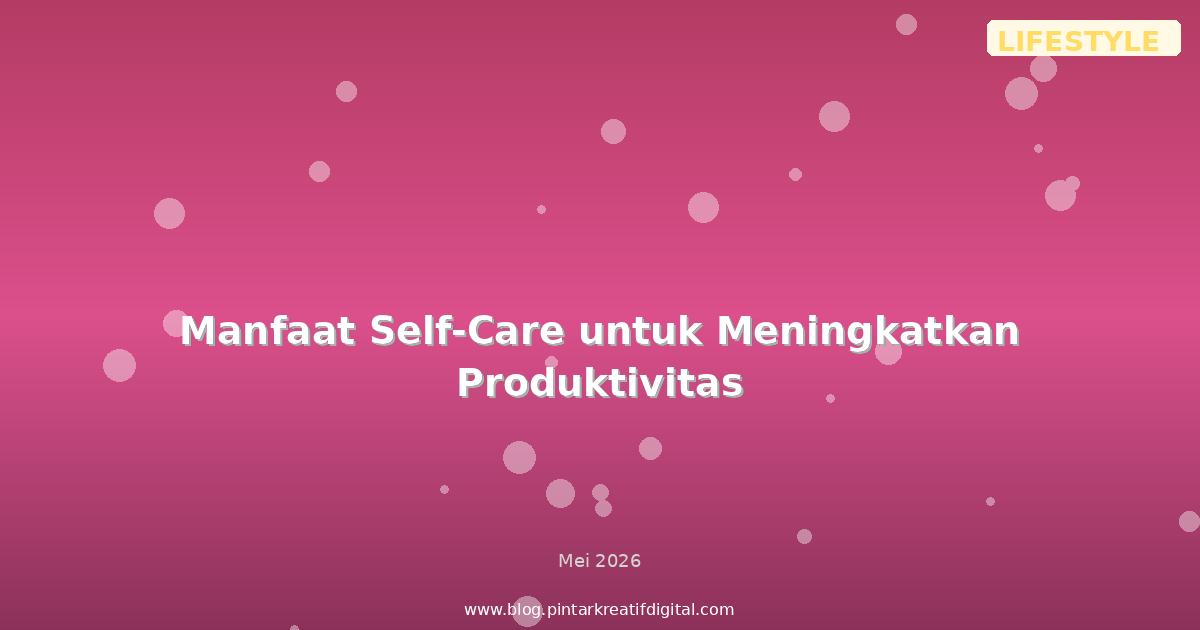 LIFESTYLE

Manfaat Self-Care untuk Meningkatkan Produktivitas

Mei 2026

www.blog.pintarkreatifdigital.com